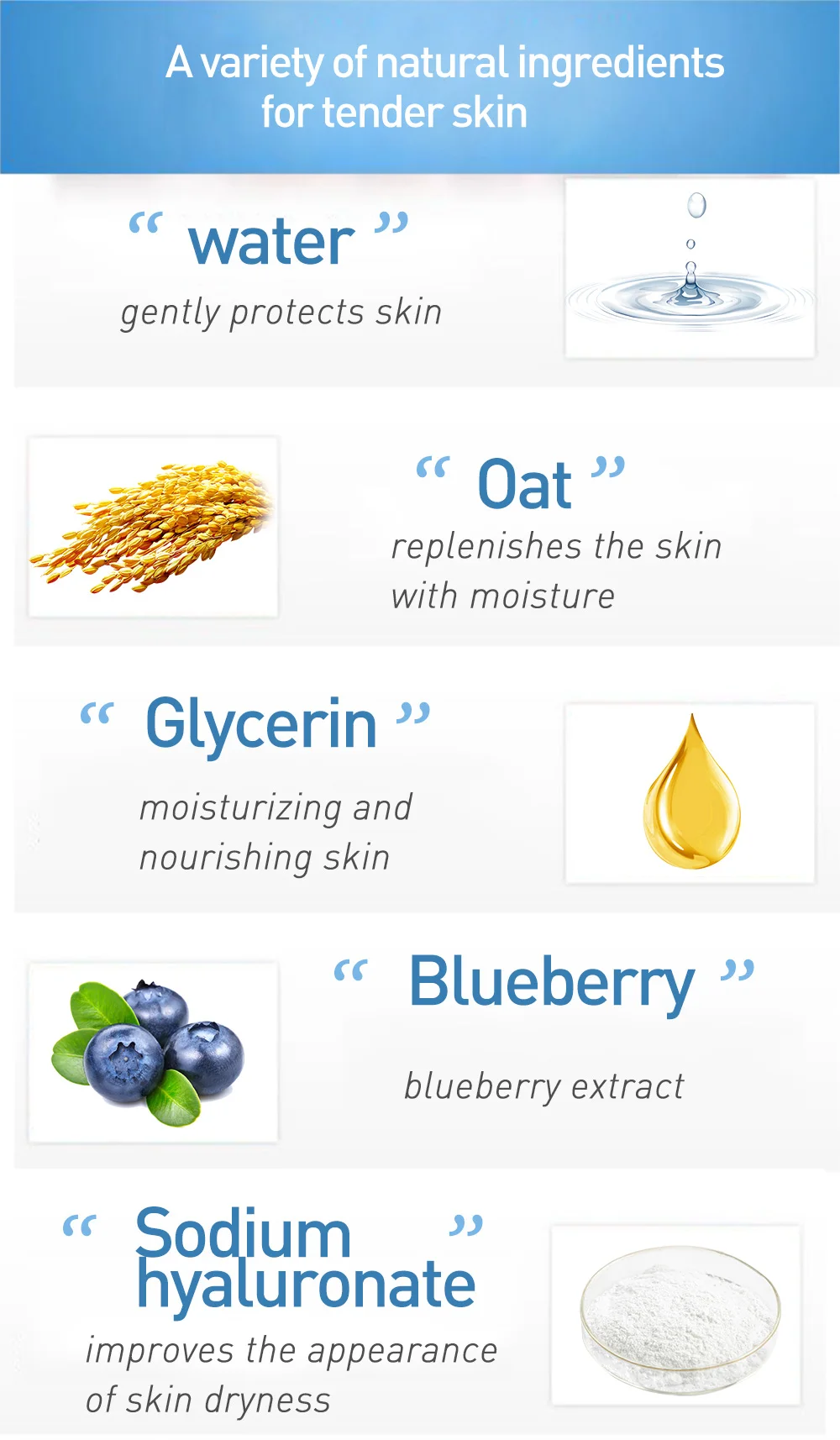 A variety of natural ingredients for tender skin

“ water ”
gently protects skin

“ Oat ”
replenishes the skin with moisture

“ Glycerin ”
moisturizing and nourishing skin

“ Blueberry ”
blueberry extract

“ Sodium hyaluronate ”
improves the appearance of skin dryness